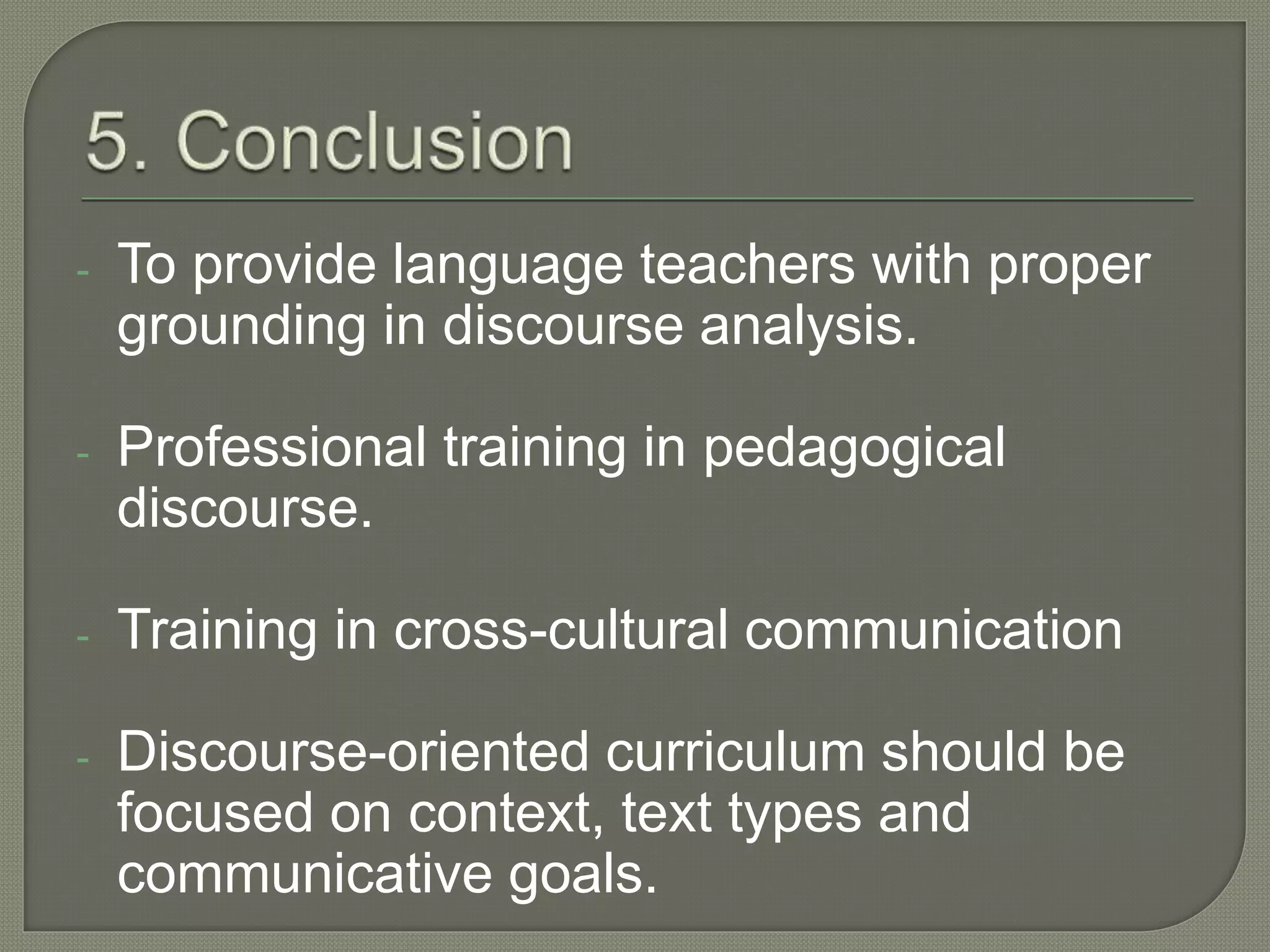 5. Conclusion

- To provide language teachers with proper grounding in discourse analysis.

- Professional training in pedagogical discourse.

- Training in cross-cultural communication

- Discourse-oriented curriculum should be focused on context, text types and communicative goals.